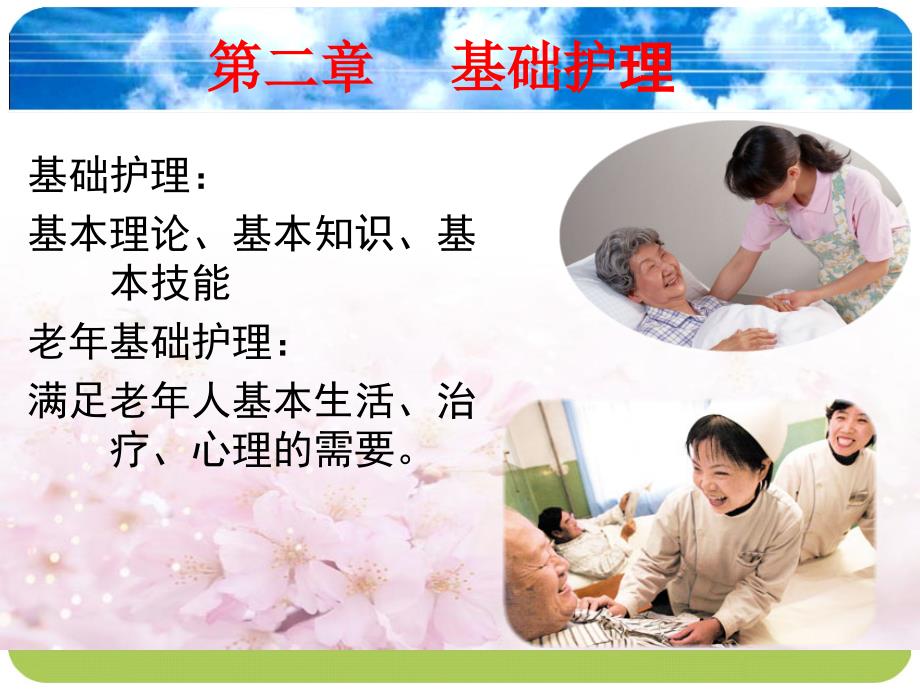 第二章　基础护理

基础护理：

基本理论、基本知识、基本技能

老年基础护理：

满足老年人基本生活、治疗、心理的需要。